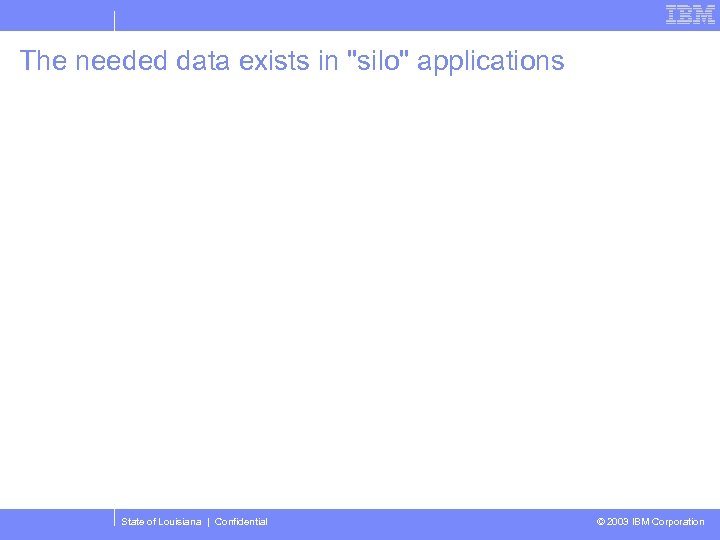 IBM

The needed data exists in "silo" applications

State of Louisiana | Confidential

© 2003 IBM Corporation